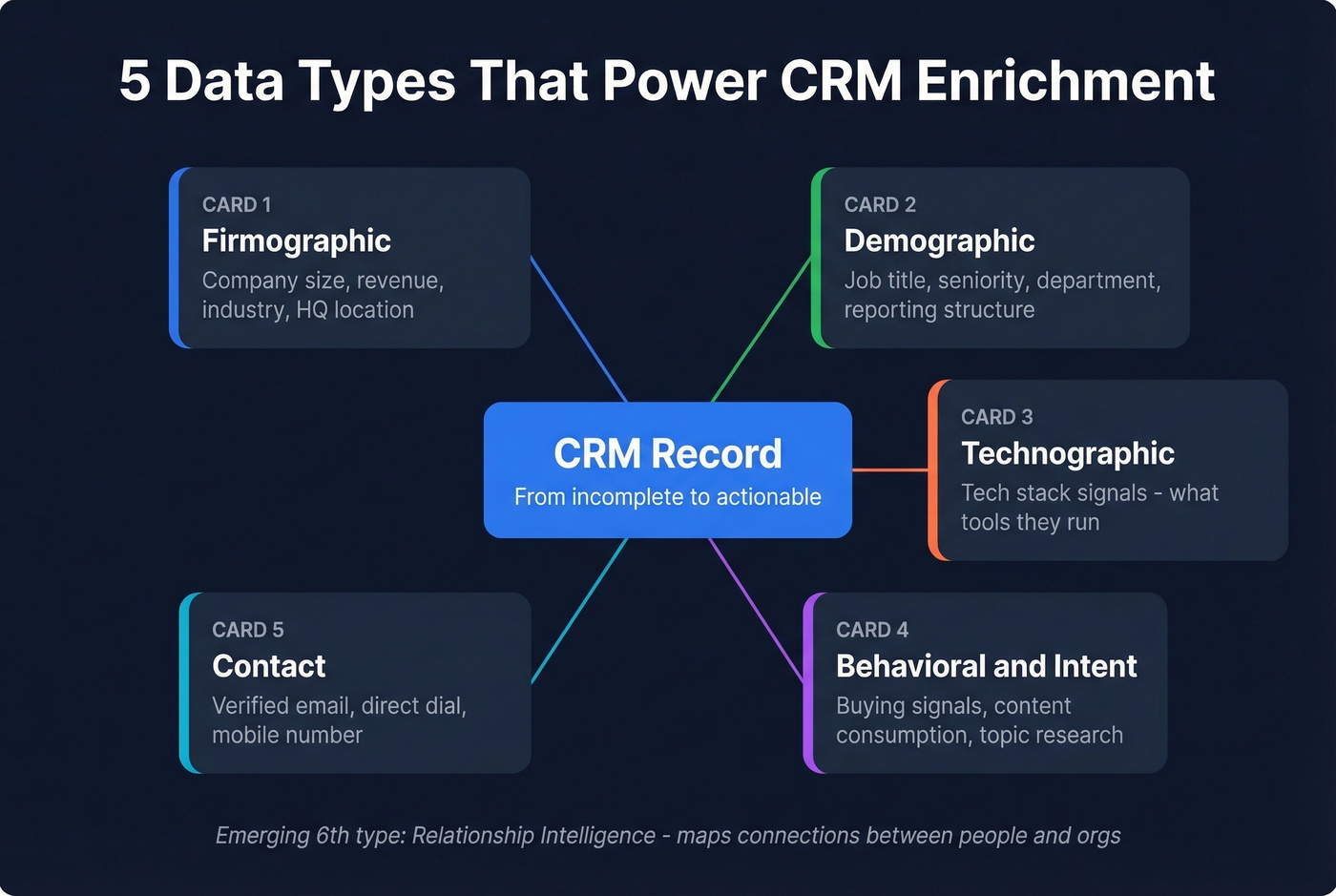 5 Data Types That Power CRM Enrichment

CARD 1
Firmographic
Company size, revenue, industry, HQ location

CARD 2
Demographic
Job title, seniority, department, reporting structure

CRM Record
From incomplete to actionable

CARD 3
Technographic
Tech stack signals - what tools they run

CARD 5
Contact
Verified email, direct dial, mobile number

CARD 4
Behavioral and Intent
Buying signals, content consumption, topic research

Emerging 6th type: Relationship Intelligence - maps connections between people and orgs